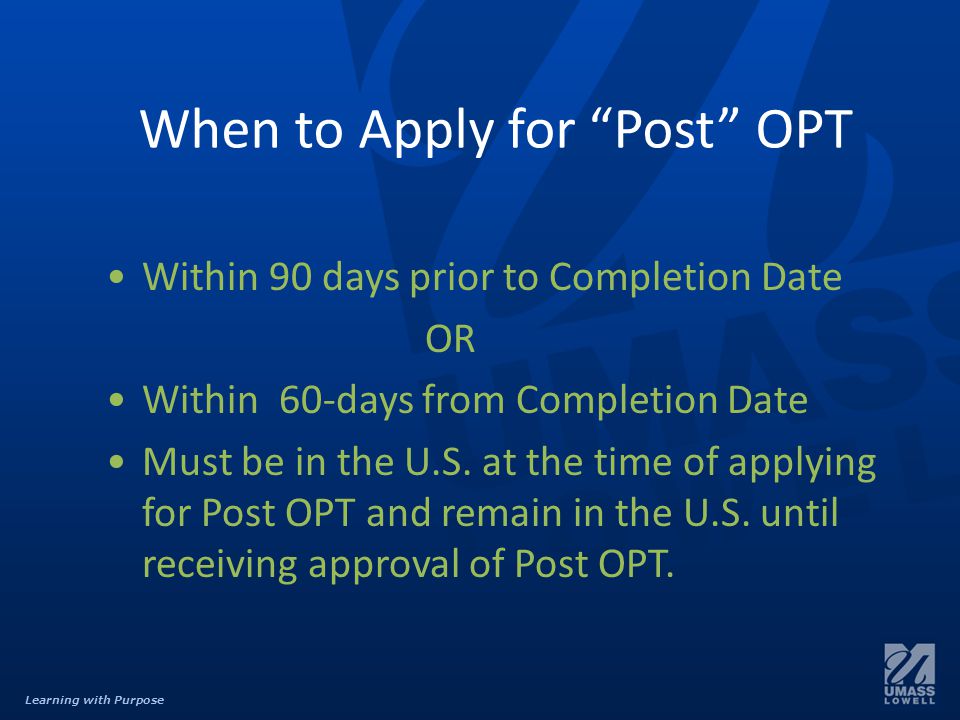 When to Apply for “Post” OPT

• Within 90 days prior to Completion Date

OR

• Within 60-days from Completion Date
• Must be in the U.S. at the time of applying for Post OPT and remain in the U.S. until receiving approval of Post OPT.

Learning with Purpose

UMASS LOWELL